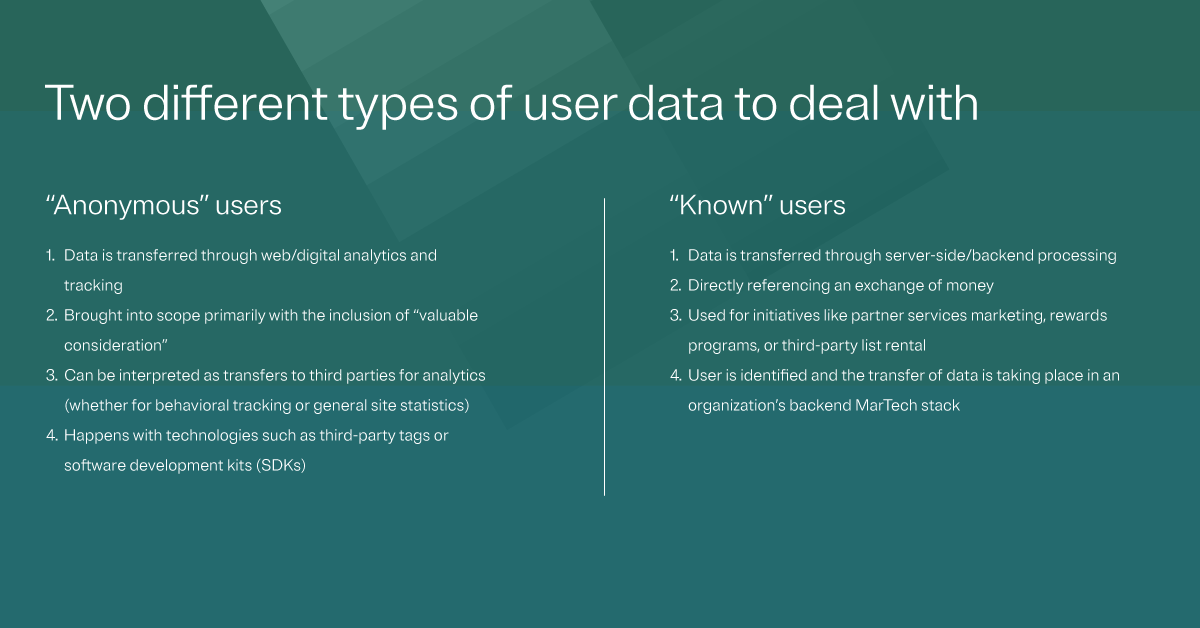 Two different types of user data to deal with

“Anonymous” users

1. Data is transferred through web/digital analytics and tracking
2. Brought into scope primarily with the inclusion of “valuable consideration”
3. Can be interpreted as transfers to third parties for analytics (whether for behavioral tracking or general site statistics)
4. Happens with technologies such as third-party tags or software development kits (SDKs)

“Known” users

1. Data is transferred through server-side/backend processing
2. Directly referencing an exchange of money
3. Used for initiatives like partner services marketing, rewards programs, or third-party list rental
4. User is identified and the transfer of data is taking place in an organization’s backend MarTech stack